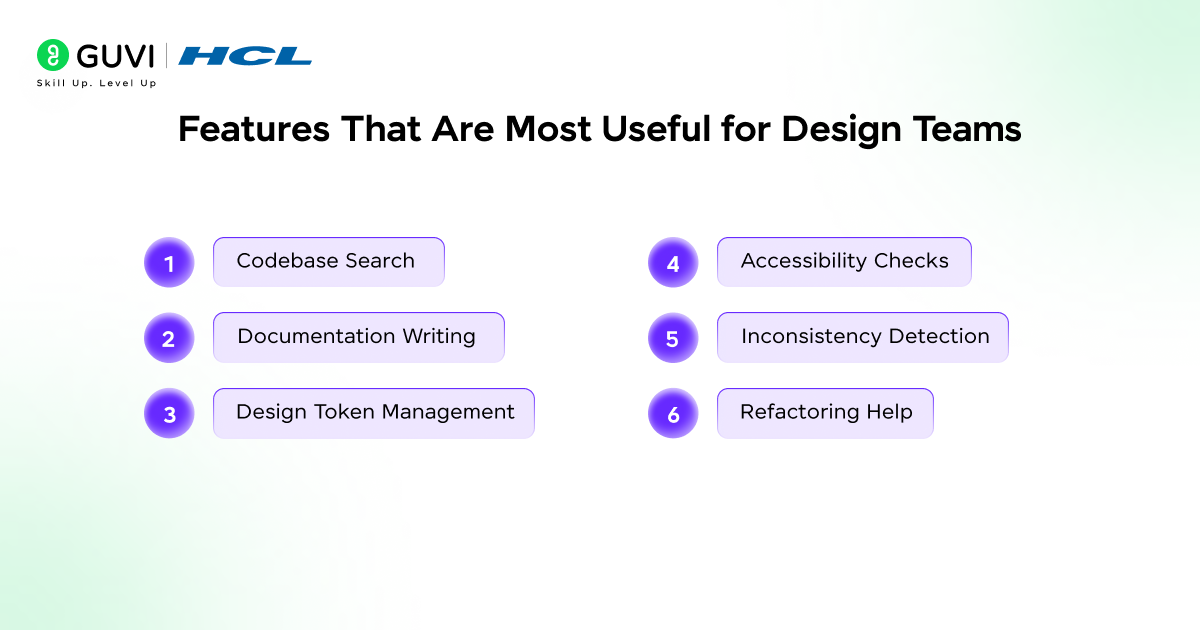 GUVI | HCL
Skill Up. Level Up

Features That Are Most Useful for Design Teams

1 Codebase Search

2 Documentation Writing

3 Design Token Management

4 Accessibility Checks

5 Inconsistency Detection

6 Refactoring Help